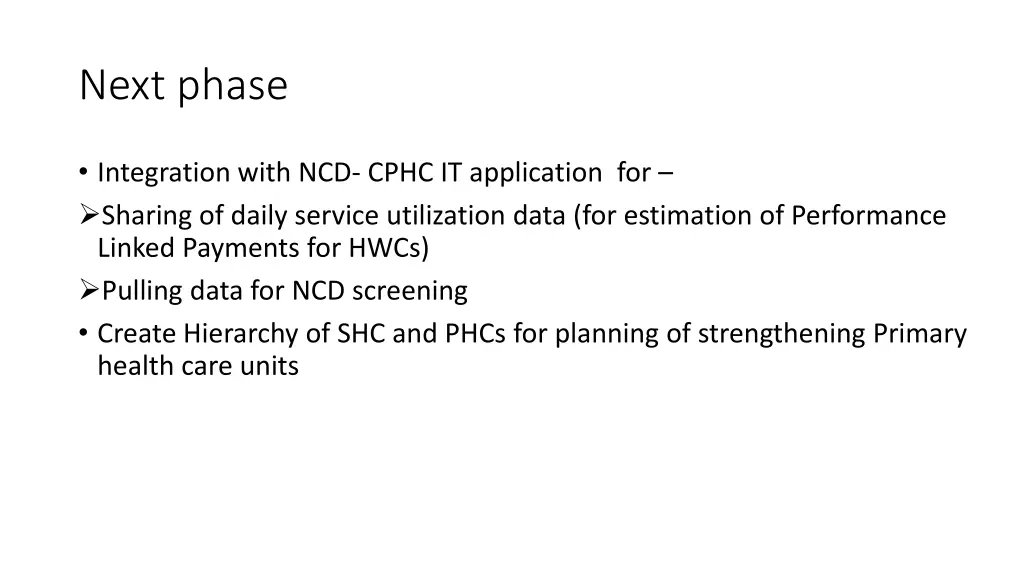 Next phase

• Integration with NCD- CPHC IT application for –
➢Sharing of daily service utilization data (for estimation of Performance Linked Payments for HWCs)
➢Pulling data for NCD screening
• Create Hierarchy of SHC and PHCs for planning of strengthening Primary health care units